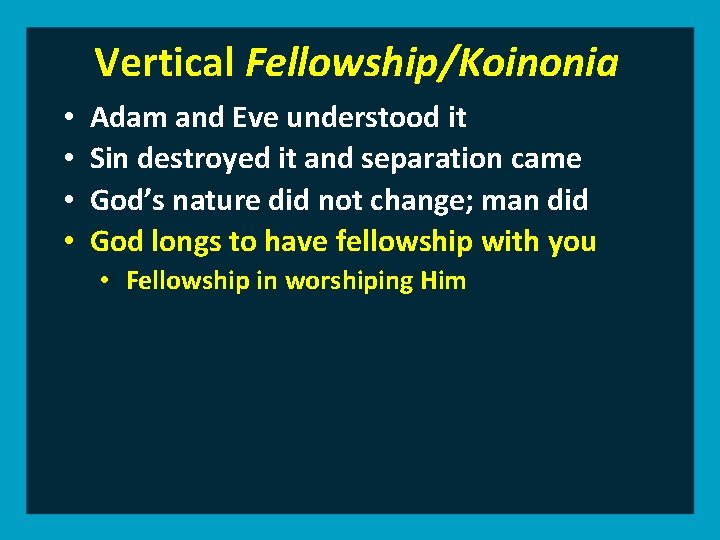 Vertical Fellowship/Koinonia

• Adam and Eve understood it
• Sin destroyed it and separation came
• God's nature did not change; man did
• God longs to have fellowship with you
  • Fellowship in worshiping Him